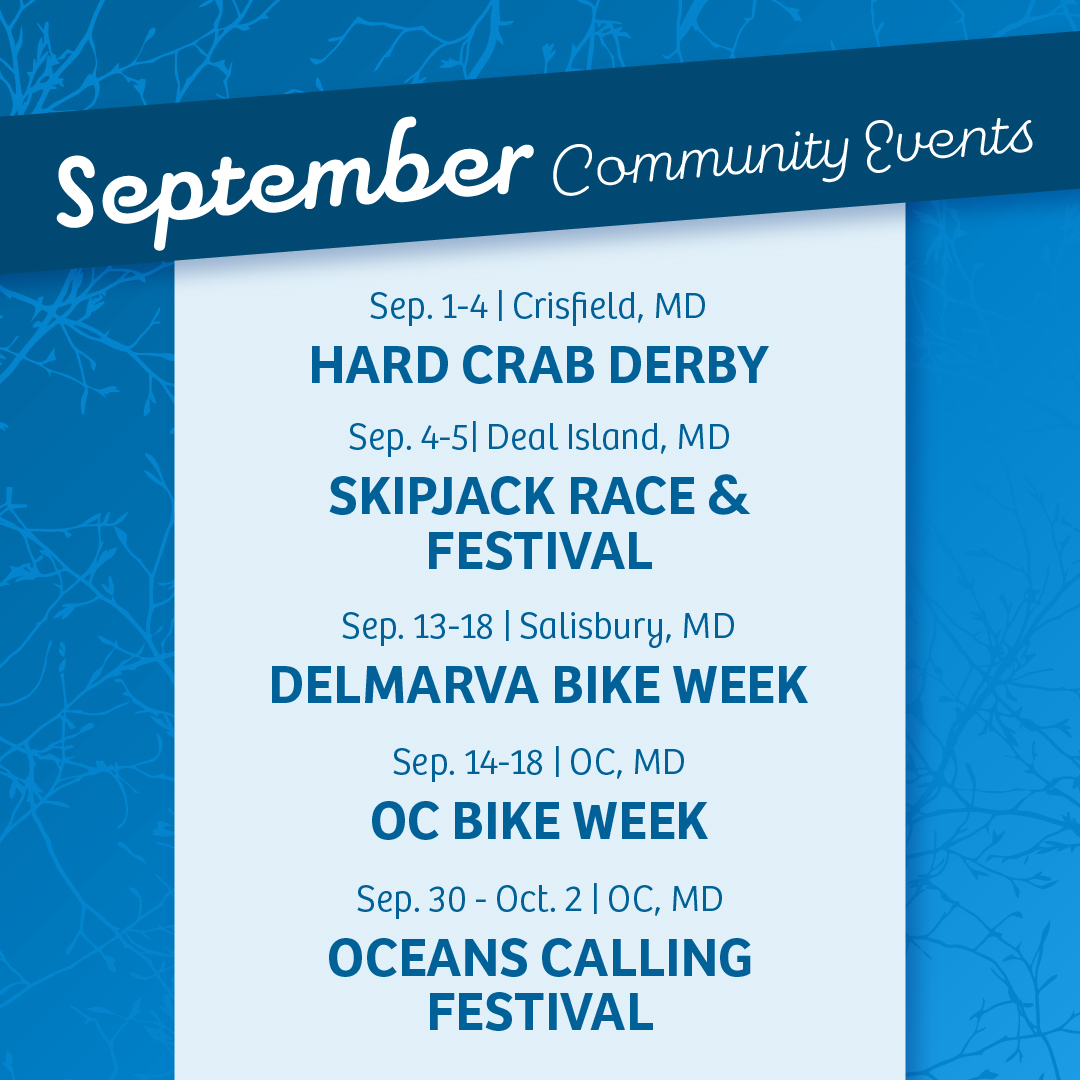 September Community Events

Sep. 1-4 | Crisfield, MD
HARD CRAB DERBY

Sep. 4-5| Deal Island, MD
SKIPJACK RACE & FESTIVAL

Sep. 13-18 | Salisbury, MD
DELMARVA BIKE WEEK

Sep. 14-18 | OC, MD
OC BIKE WEEK

Sep. 30 - Oct. 2 | OC, MD
OCEANS CALLING FESTIVAL